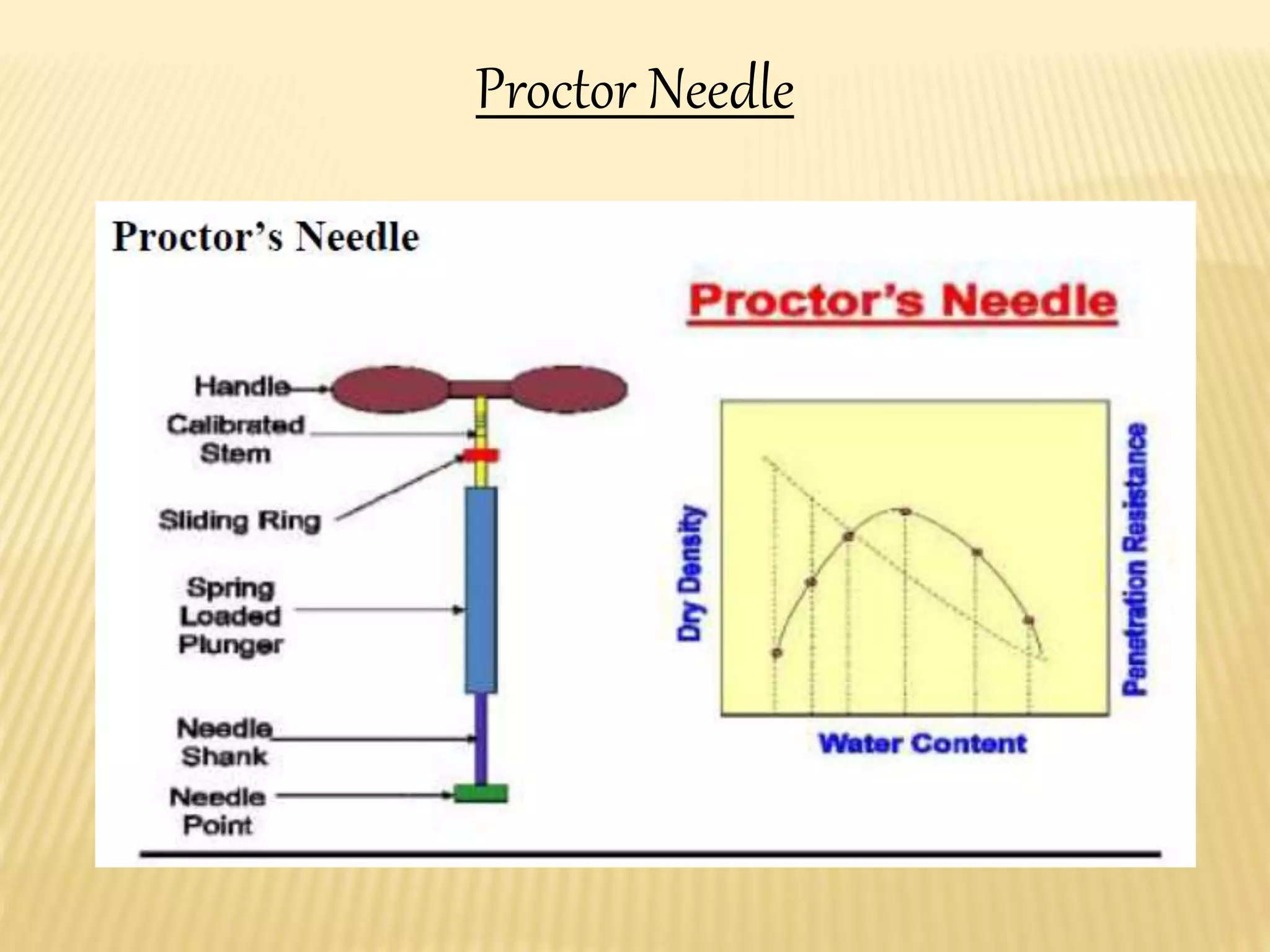 Proctor Needle

Proctor's Needle

Proctor's Needle

Handle

Calibrated Stem

Sliding Ring

Spring Loaded Plunger

Needle Shank

Needle Point

Dry Density

Penetration Resistance

Water Content